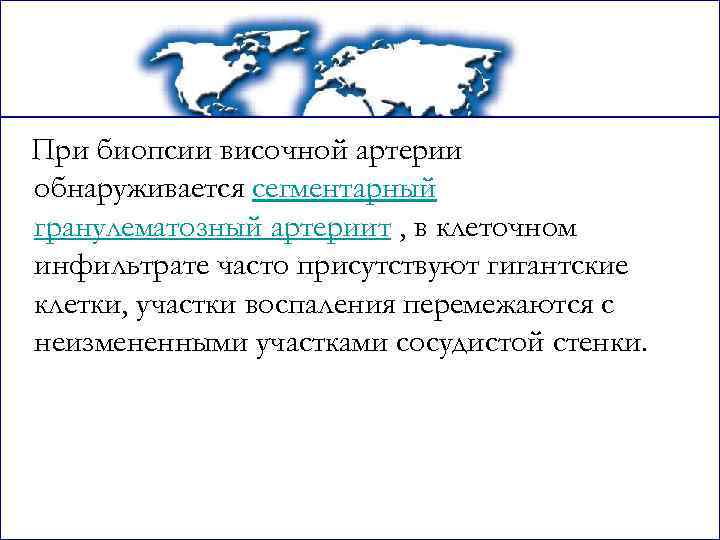 При биопсии височной артерии обнаруживается сегментарный гранулематозный артериит , в клеточном инфильтрате часто присутствуют гигантские клетки, участки воспаления перемежаются с неизмененными участками сосудистой стенки.